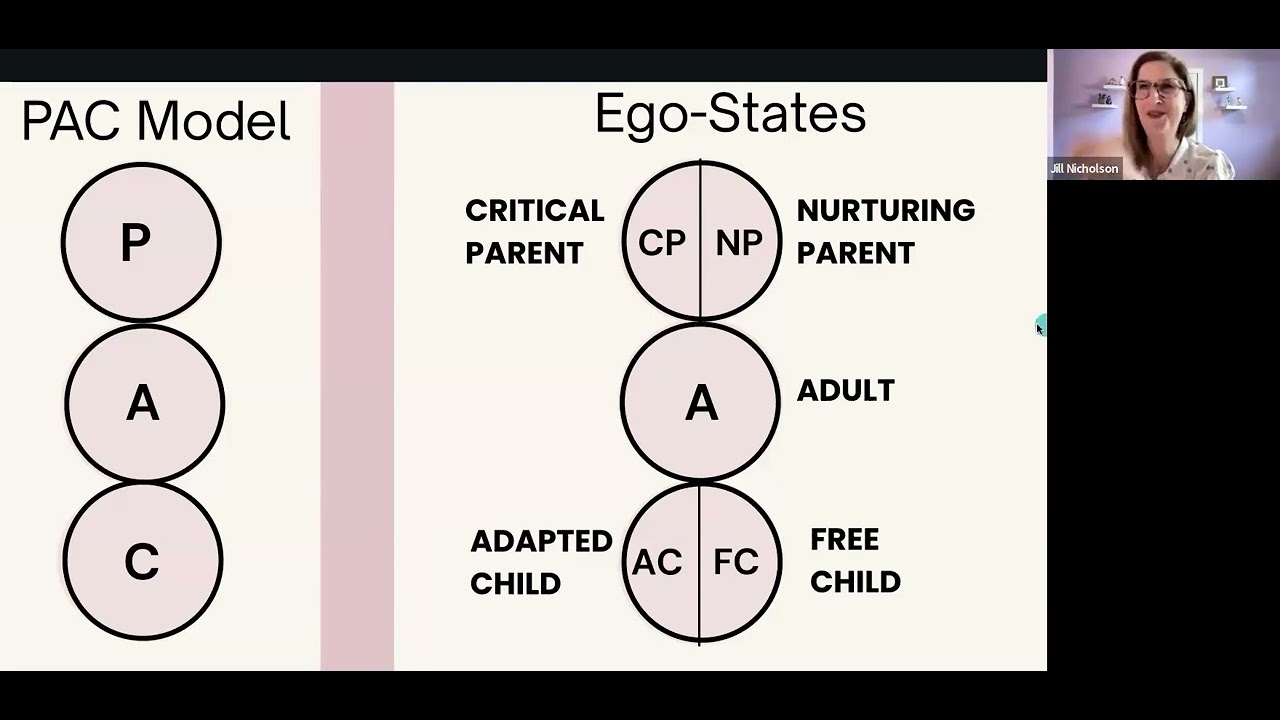 PAC Model

P

A

C

Ego-States

CRITICAL PARENT

CP

NP

NURTURING PARENT

A

ADULT

ADAPTED CHILD

AC

FC

FREE CHILD

Jill Nicholson